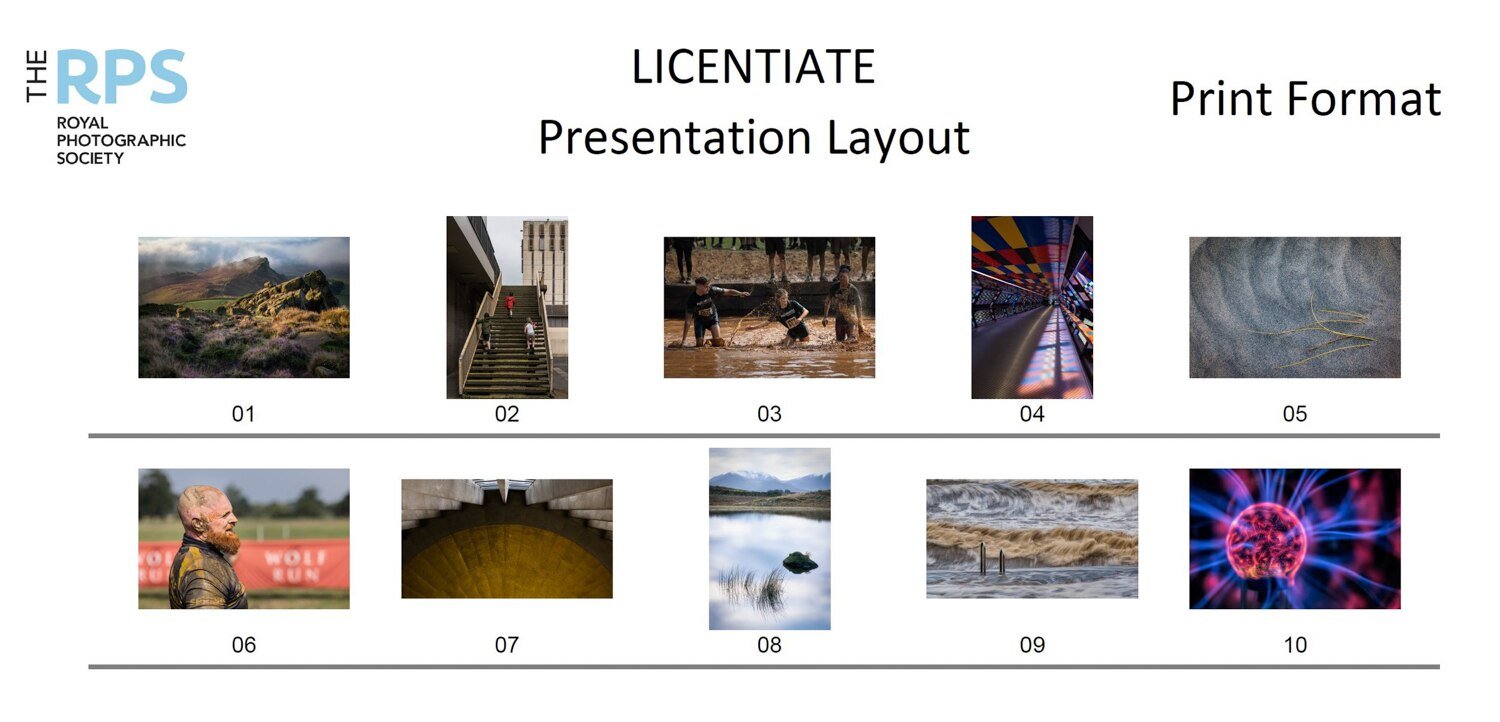 THE RPS
ROYAL PHOTOGRAPHIC SOCIETY

LICENTIATE
Presentation Layout

Print Format

01

02

03

04

05

WOLF RUN

06

07

08

09

10